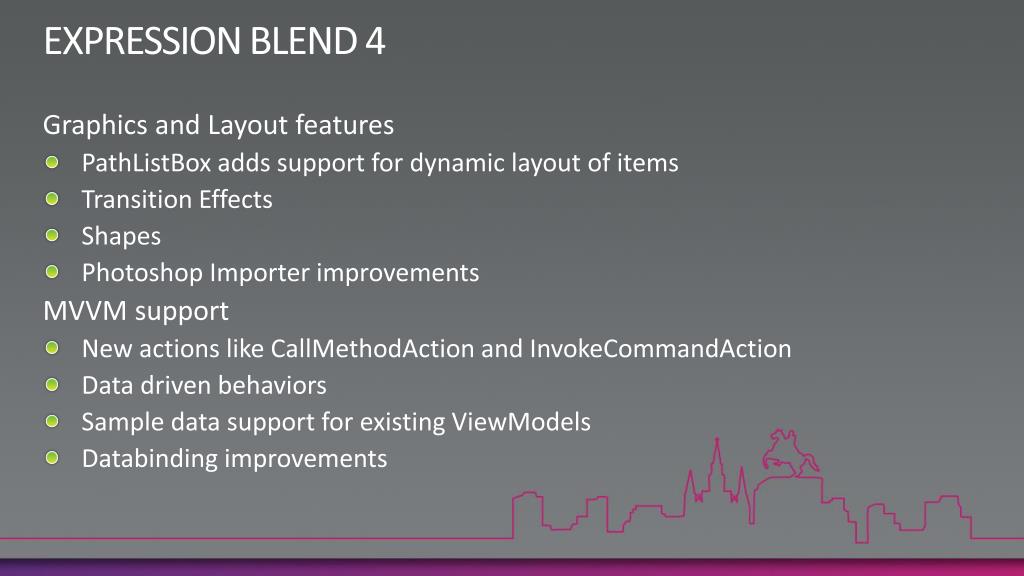 EXPRESSION BLEND 4

Graphics and Layout features

- PathListBox adds support for dynamic layout of items
- Transition Effects
- Shapes
- Photoshop Importer improvements

MVVM support

- New actions like CallMethodAction and InvokeCommandAction
- Data driven behaviors
- Sample data support for existing ViewModels
- Databinding improvements